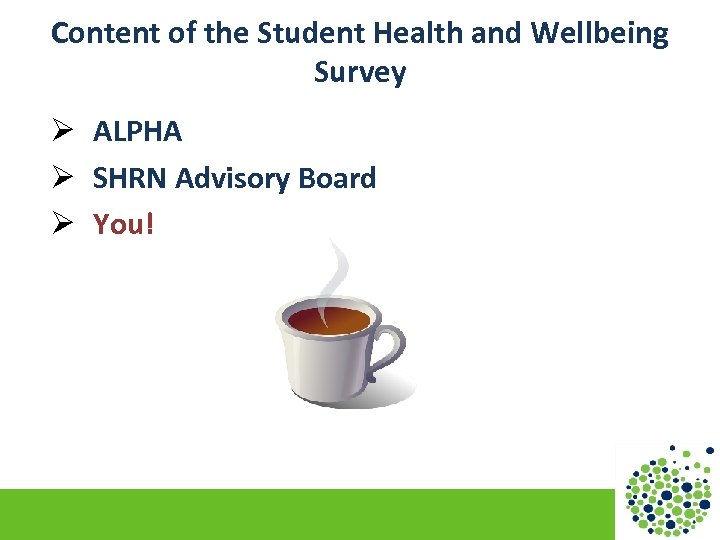 Content of the Student Health and Wellbeing Survey

➢ ALPHA
➢ SHRN Advisory Board
➢ You!